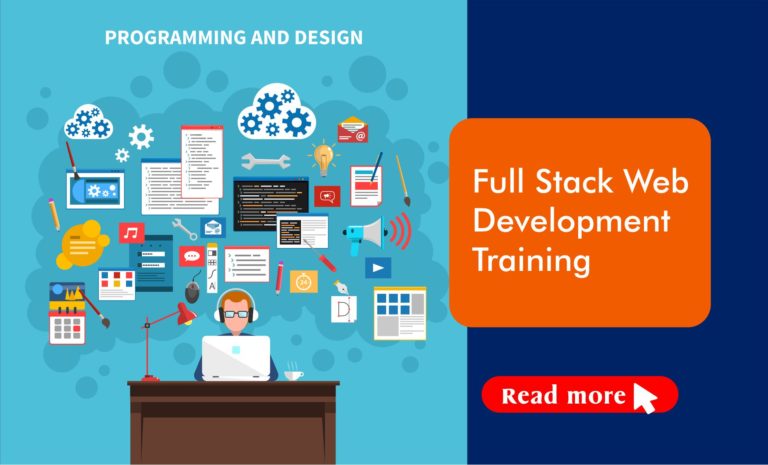 PROGRAMMING AND DESIGN

Full Stack Web Development Training

Read more